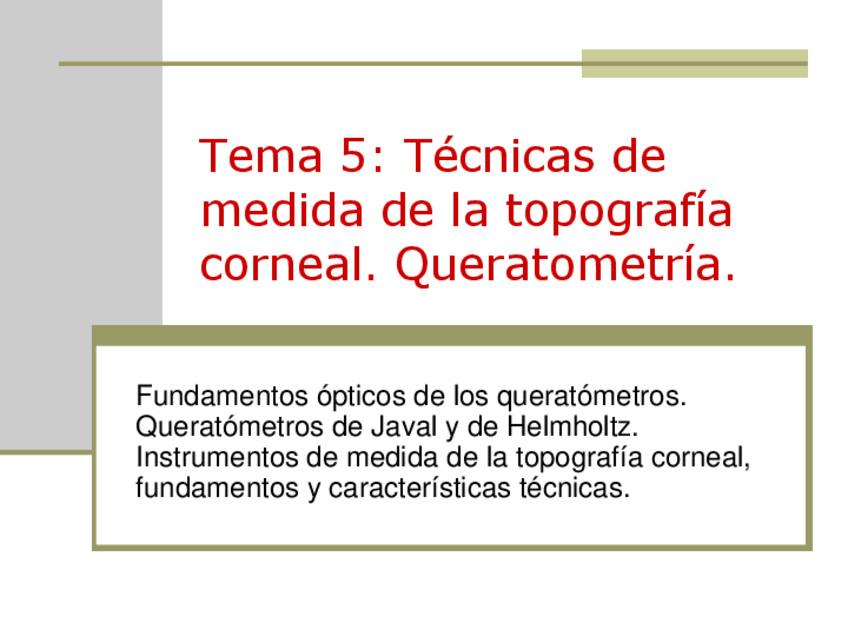 Tema 5: Técnicas de medida de la topografía corneal. Queratometría.

Fundamentos ópticos de los queratómetros.
Queratómetros de Javal y de Helmholtz.
Instrumentos de medida de la topografía corneal, fundamentos y características técnicas.